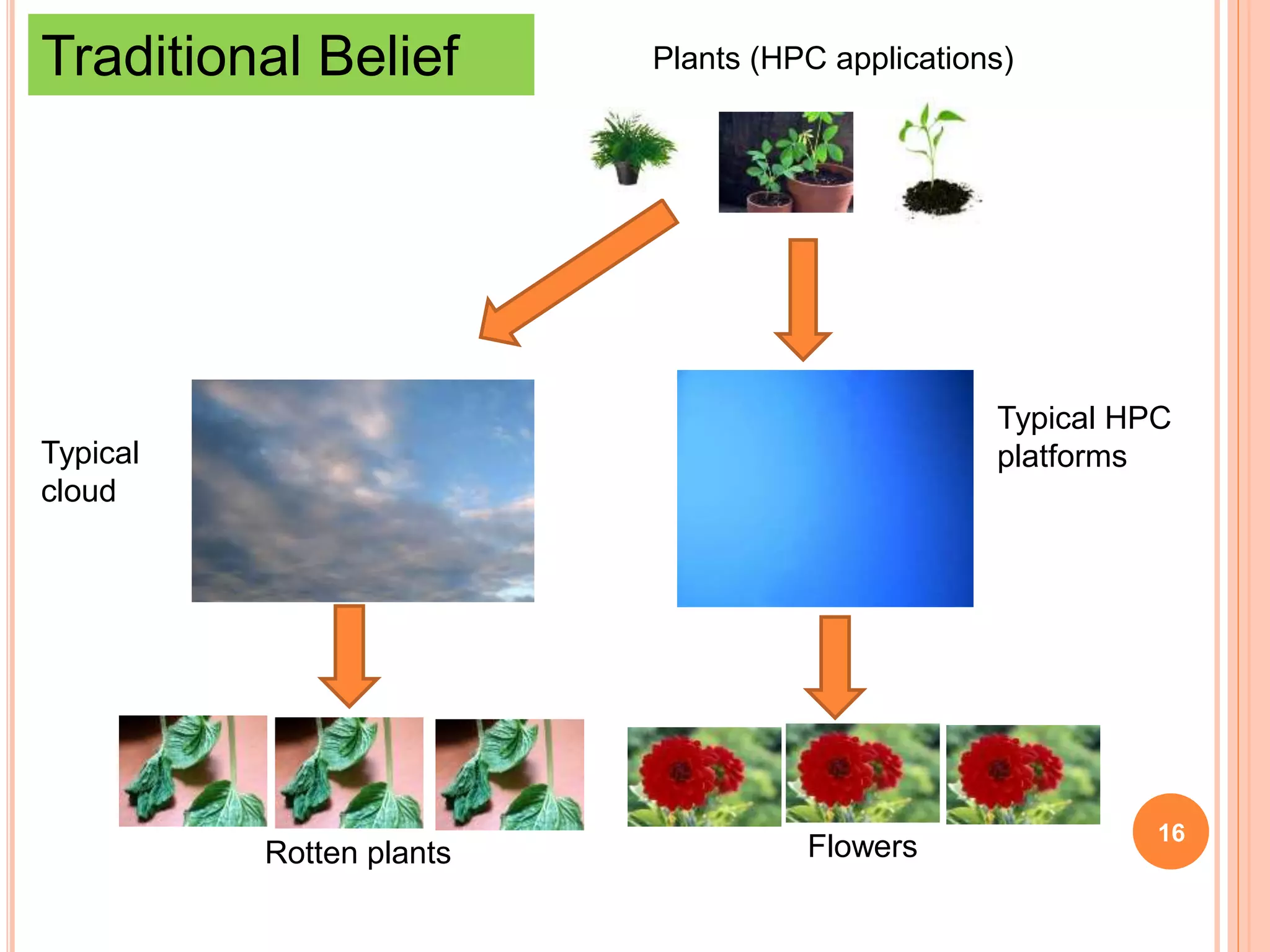 Traditional Belief

Plants (HPC applications)

Typical cloud

Typical HPC platforms

Rotten plants

Flowers

16